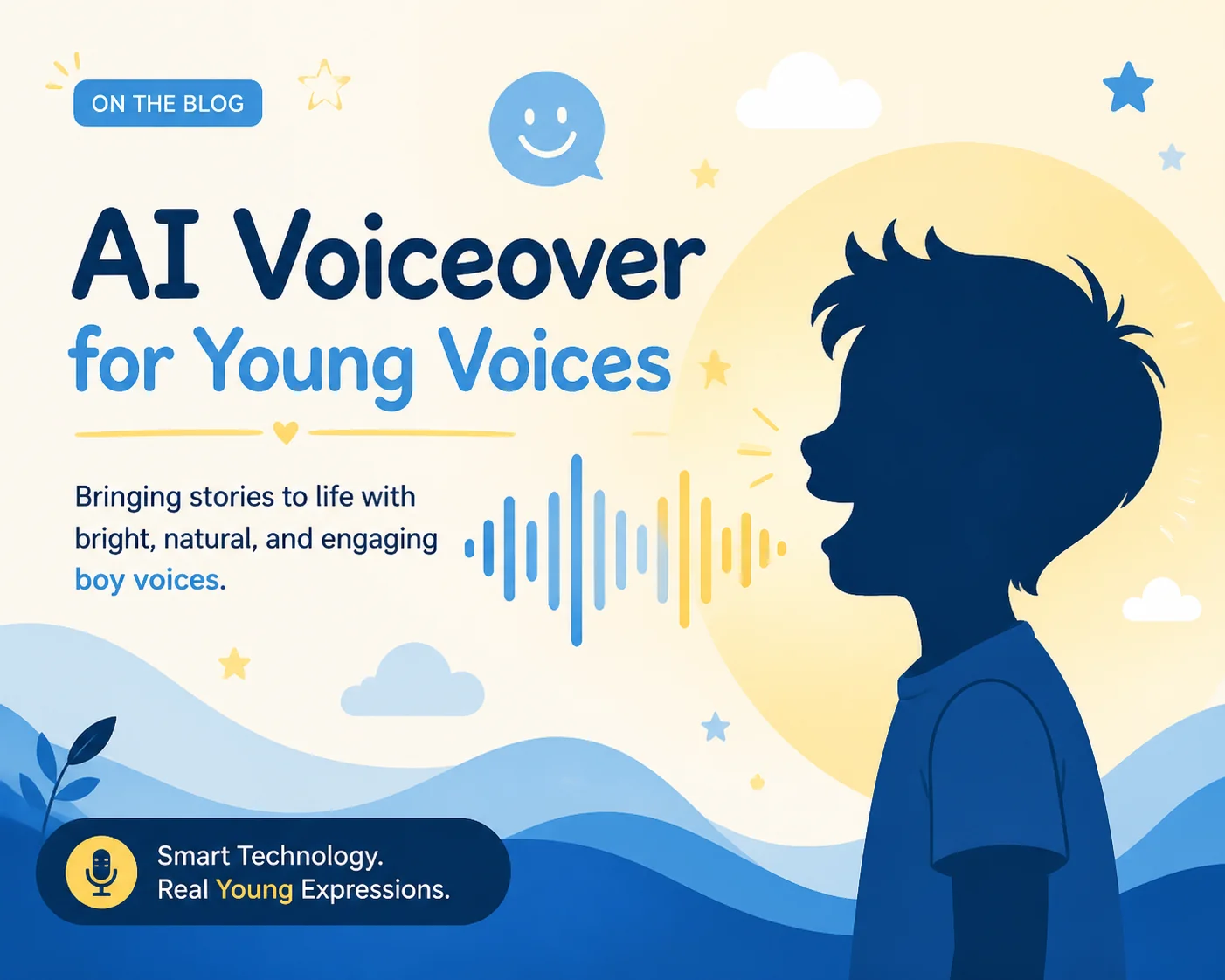 ON THE BLOG

AI Voiceover
for Young Voices

Bringing stories to life with bright, natural, and engaging boy voices.

Smart Technology.
Real Young Expressions.